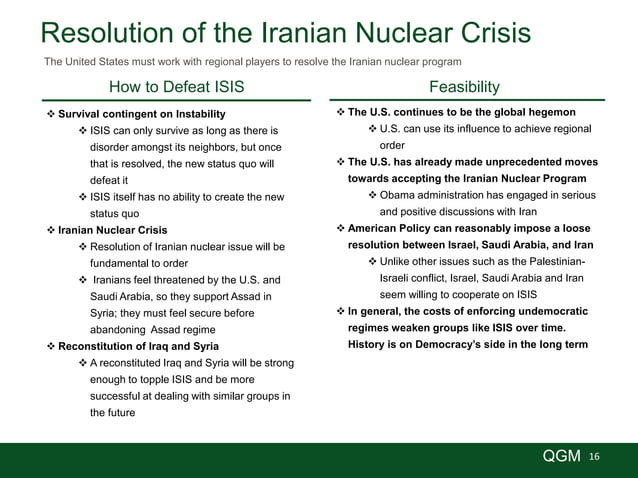 Resolution of the Iranian Nuclear Crisis

The United States must work with regional players to resolve the Iranian nuclear program

How to Defeat ISIS

❖ Survival contingent on Instability

❖ ISIS can only survive as long as there is disorder amongst its neighbors, but once that is resolved, the new status quo will defeat it

❖ ISIS itself has no ability to create the new status quo

❖ Iranian Nuclear Crisis

❖ Resolution of Iranian nuclear issue will be fundamental to order

❖ Iranians feel threatened by the U.S. and Saudi Arabia, so they support Assad in Syria; they must feel secure before abandoning Assad regime

❖ Reconstitution of Iraq and Syria

❖ A reconstituted Iraq and Syria will be strong enough to topple ISIS and be more successful at dealing with similar groups in the future

Feasibility

❖ The U.S. continues to be the global hegemon

❖ U.S. can use its influence to achieve regional order

❖ The U.S. has already made unprecedented moves towards accepting the Iranian Nuclear Program

❖ Obama administration has engaged in serious and positive discussions with Iran

❖ American Policy can reasonably impose a loose resolution between Israel, Saudi Arabia, and Iran

❖ Unlike other issues such as the Palestinian-Israeli conflict, Israel, Saudi Arabia and Iran seem willing to cooperate on ISIS

❖ In general, the costs of enforcing undemocratic regimes weaken groups like ISIS over time. History is on Democracy's side in the long term

QGM 16